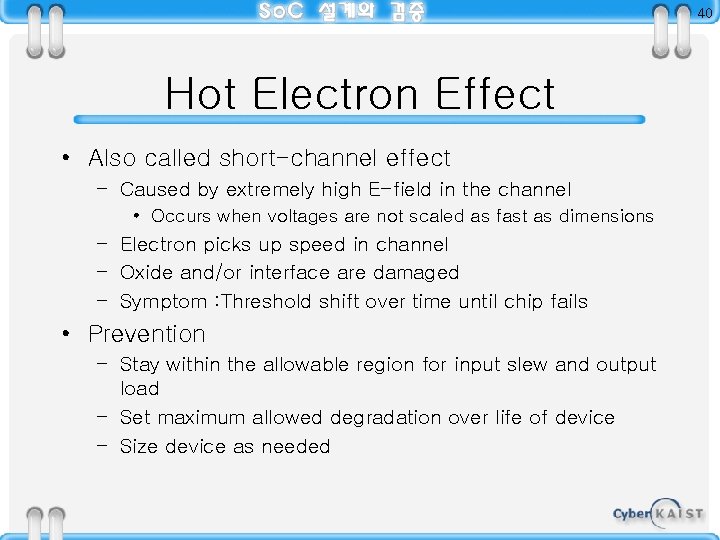 SoC 설계와 검증

40

Hot Electron Effect

• Also called short-channel effect
– Caused by extremely high E-field in the channel
• Occurs when voltages are not scaled as fast as dimensions
– Electron picks up speed in channel
– Oxide and/or interface are damaged
– Symptom :Threshold shift over time until chip fails

• Prevention
– Stay within the allowable region for input slew and output load
– Set maximum allowed degradation over life of device
– Size device as needed

Cyber KAIST